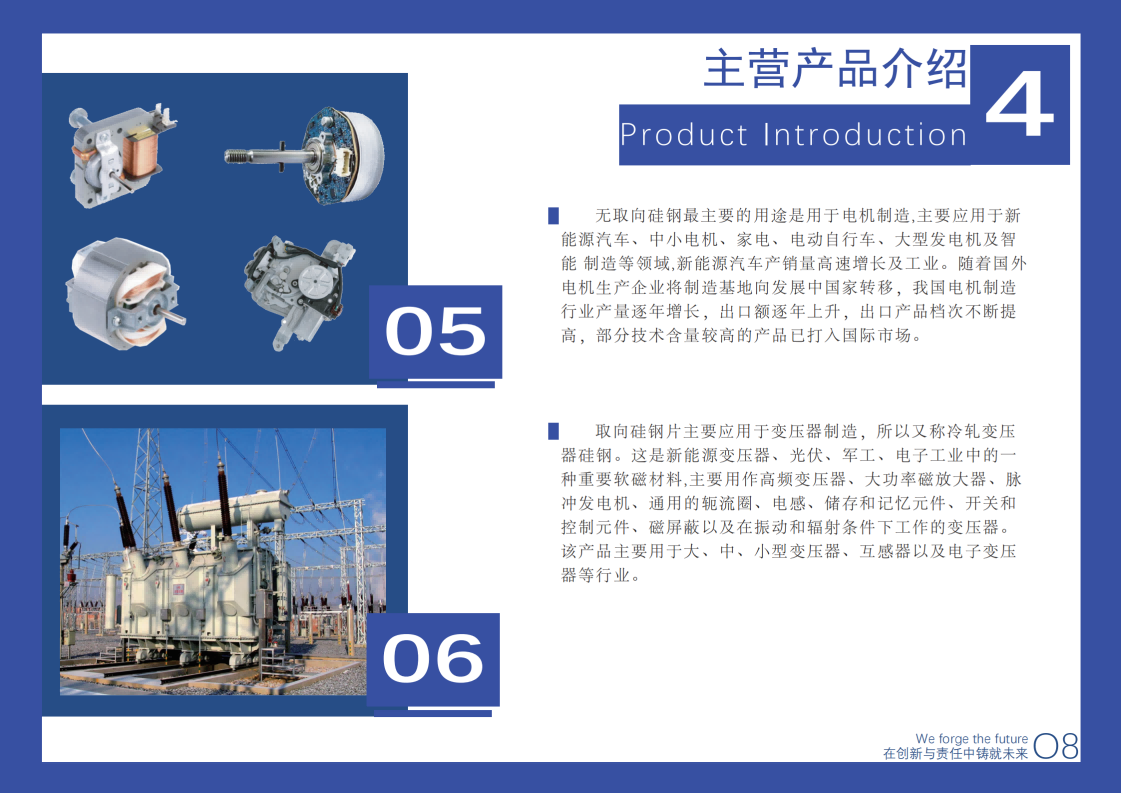 主营产品介绍

Product Introduction

4

05

无取向硅钢最主要的用途是用于电机制造,主要应用于新能源汽车、中小电机、家电、电动自行车、大型发电机及智能 制造等领域,新能源汽车产销量高速增长及工业。随着国外电机生产企业将制造基地向发展中国家转移，我国电机制造行业产量逐年增长，出口额逐年上升，出口产品档次不断提高，部分技术含量较高的产品已打入国际市场。

06

取向硅钢片主要应用于变压器制造，所以又称冷轧变压器硅钢。这是新能源变压器、光伏、军工、电子工业中的一种重要软磁材料,主要用作高频变压器、大功率磁放大器、脉冲发电机、通用的轭流圈、电感、储存和记忆元件、开关和控制元件、磁屏蔽以及在振动和辐射条件下工作的变压器。该产品主要用于大、中、小型变压器、互感器以及电子变压器等行业。

We forge the future
在创新与责任中铸就未来
08